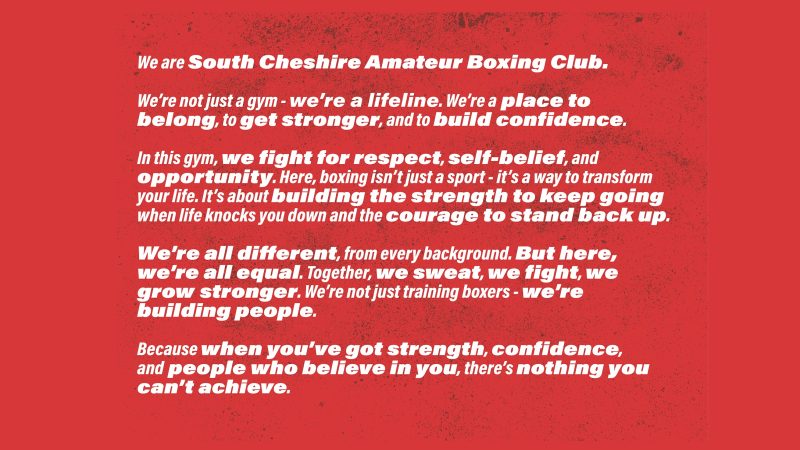 We are South Cheshire Amateur Boxing Club.

We're not just a gym - we're a lifeline. We're a place to belong, to get stronger, and to build confidence.

In this gym, we fight for respect, self-belief, and opportunity. Here, boxing isn't just a sport - it's a way to transform your life. It's about building the strength to keep going when life knocks you down and the courage to stand back up.

We're all different, from every background. But here, we're all equal. Together, we sweat, we fight, we grow stronger. We're not just training boxers - we're building people.

Because when you've got strength, confidence, and people who believe in you, there's nothing you can't achieve.